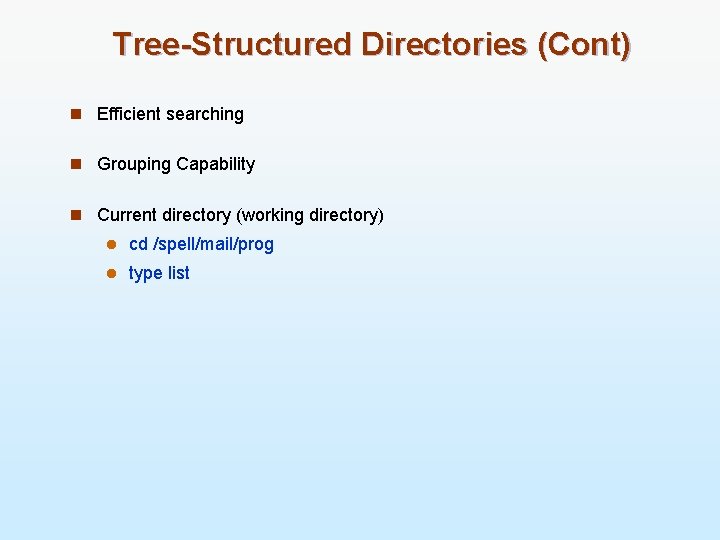 Tree-Structured Directories (Cont)

Efficient searching

Grouping Capability

Current directory (working directory)

cd /spell/mail/prog

type list